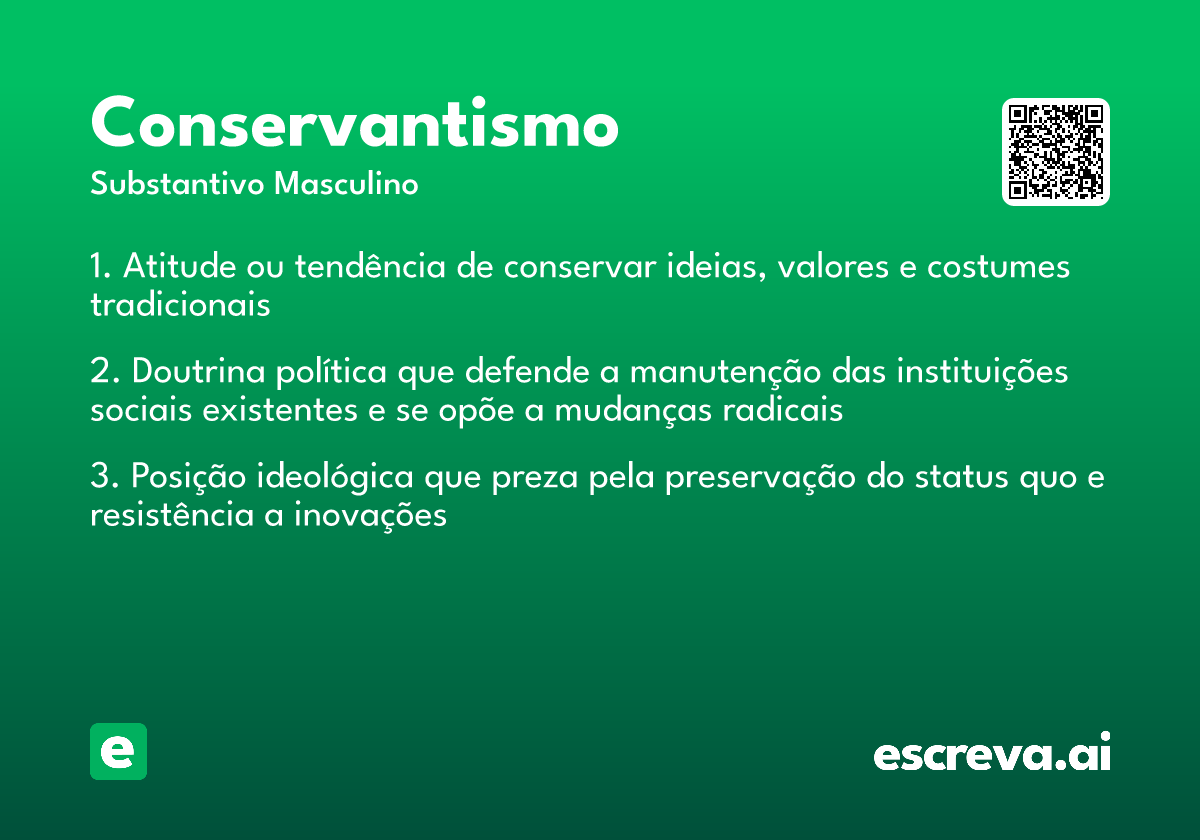 Conservantismo

Substantivo Masculino

1. Atitude ou tendência de conservar ideias, valores e costumes tradicionais

2. Doutrina política que defende a manutenção das instituições sociais existentes e se opõe a mudanças radicais

3. Posição ideológica que preza pela preservação do status quo e resistência a inovações

e

escreva.ai